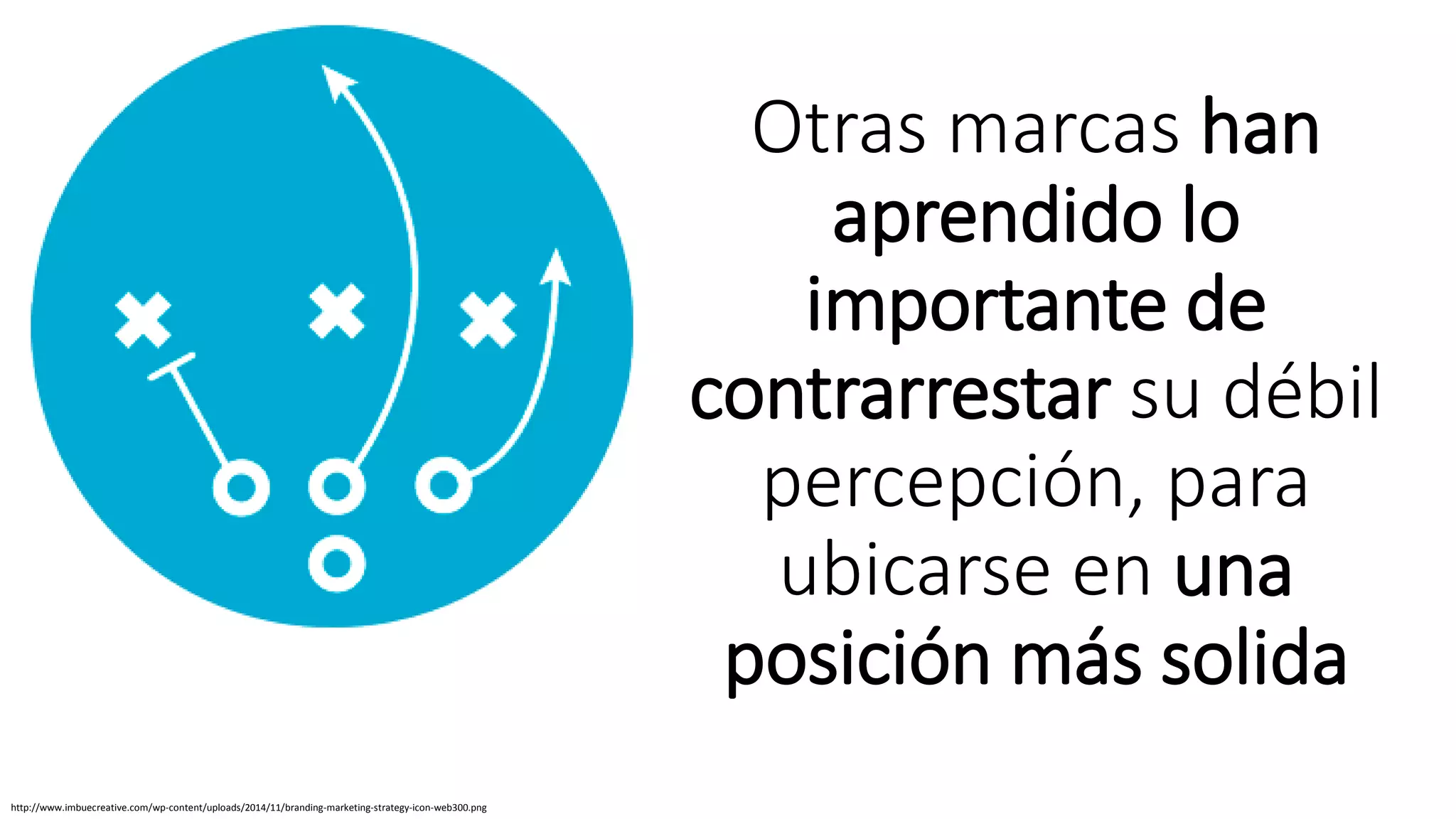 Otras marcas han aprendido lo importante de contrarrestar su débil percepción, para ubicarse en una posición más solida

http://www.imbuecreative.com/wp-content/uploads/2014/11/branding-marketing-strategy-icon-web300.png